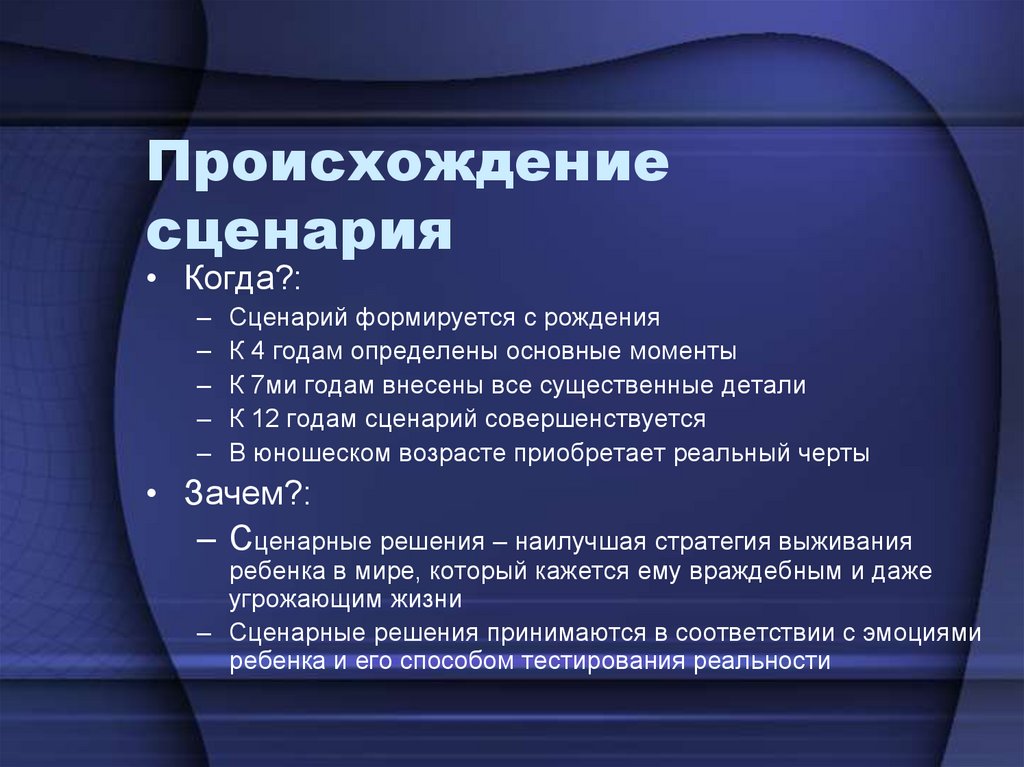 Происхождение сценария

• Когда?:
– Сценарий формируется с рождения
– К 4 годам определены основные моменты
– К 7ми годам внесены все существенные детали
– К 12 годам сценарий совершенствуется
– В юношеском возрасте приобретает реальный черты

• Зачем?:
– Сценарные решения – наилучшая стратегия выживания ребенка в мире, который кажется ему враждебным и даже угрожающим жизни
– Сценарные решения принимаются в соответствии с эмоциями ребенка и его способом тестирования реальности